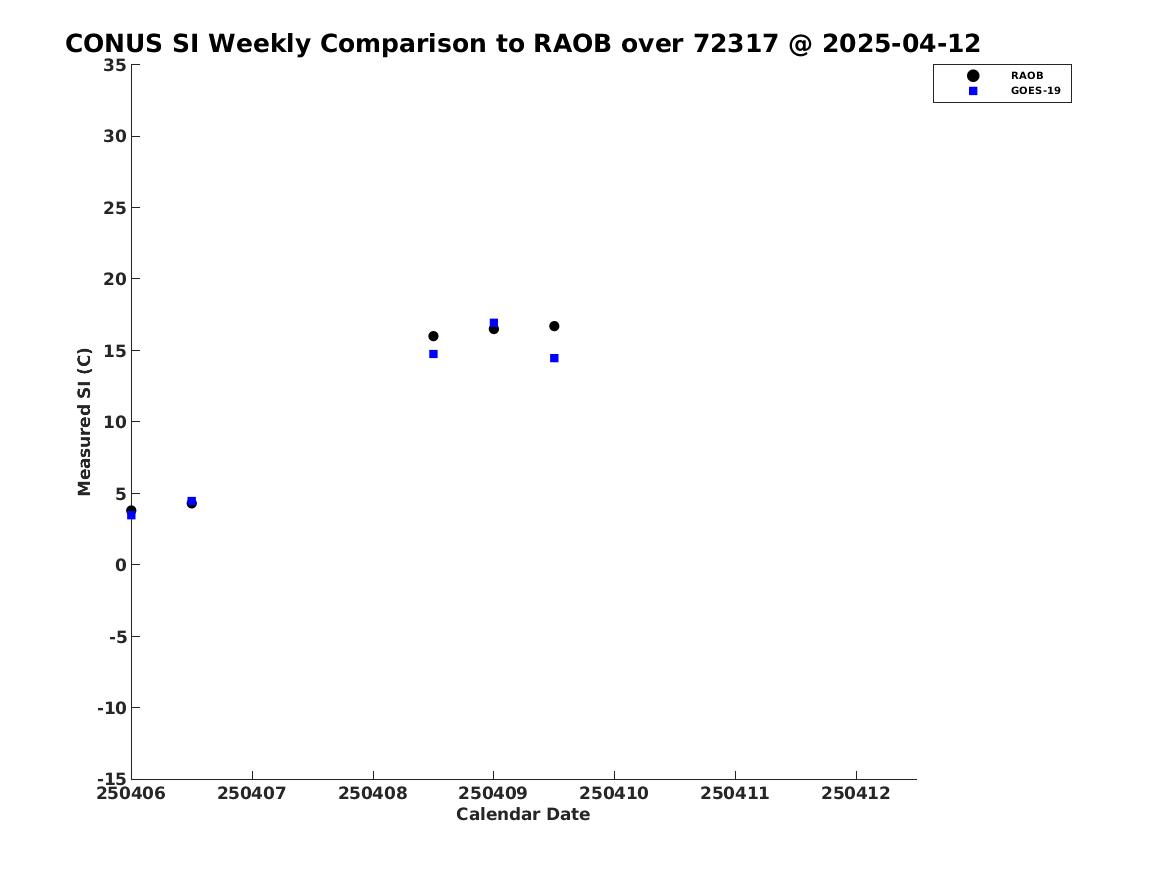 CONUS SI Weekly Comparison to RAOB over 72317 @ 2025-04-12

RAOB
GOES-19

Measured SI (C)

35
30
25
20
15
10
5
0
-5
-10
-15

250406 250407 250408 250409 250410 250411 250412

Calendar Date